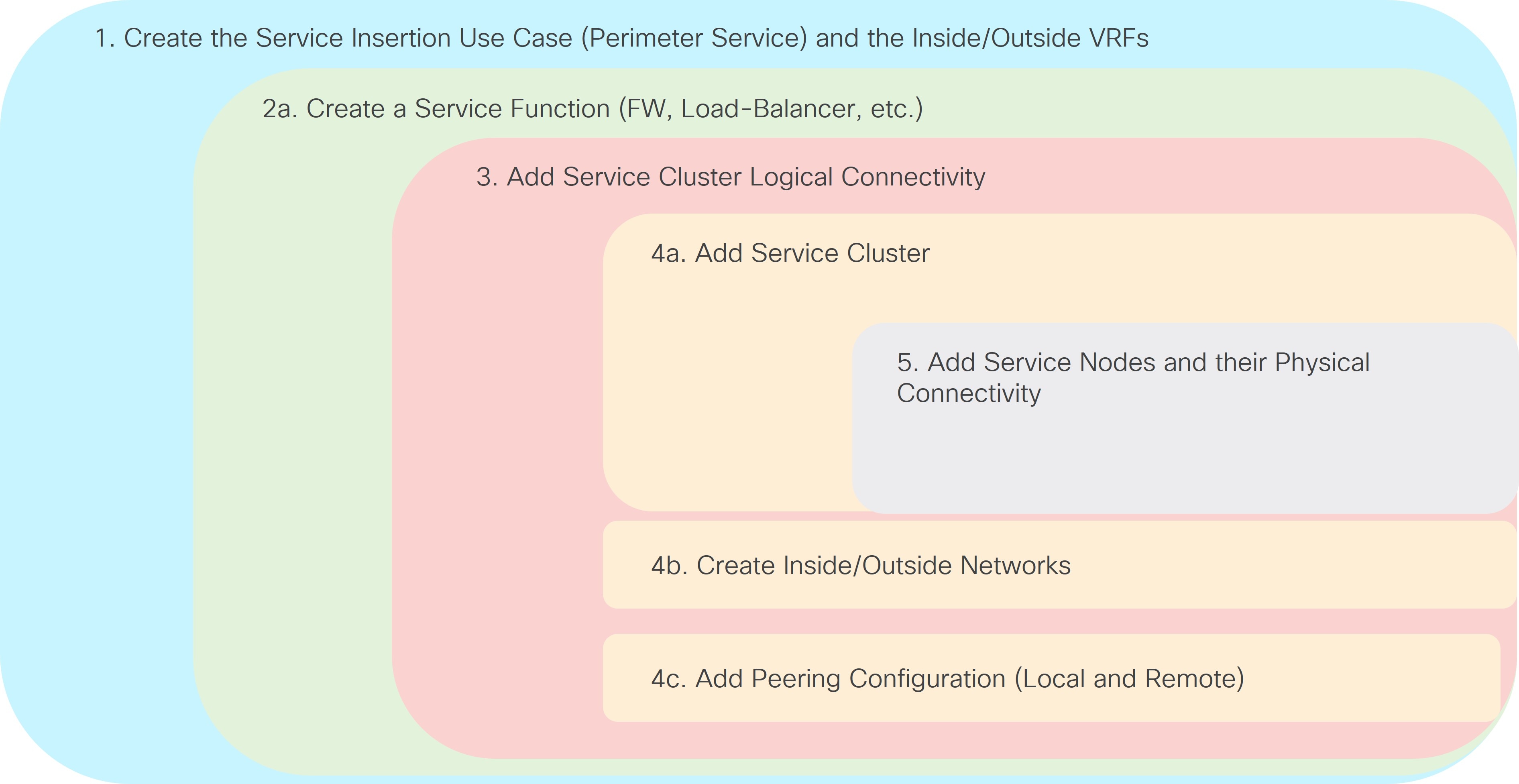 1. Create the Service Insertion Use Case (Perimeter Service) and the Inside/Outside VRFs

2a. Create a Service Function (FW, Load-Balancer, etc.)

3. Add Service Cluster Logical Connectivity

4a. Add Service Cluster

5. Add Service Nodes and their Physical Connectivity

4b. Create Inside/Outside Networks

4c. Add Peering Configuration (Local and Remote)